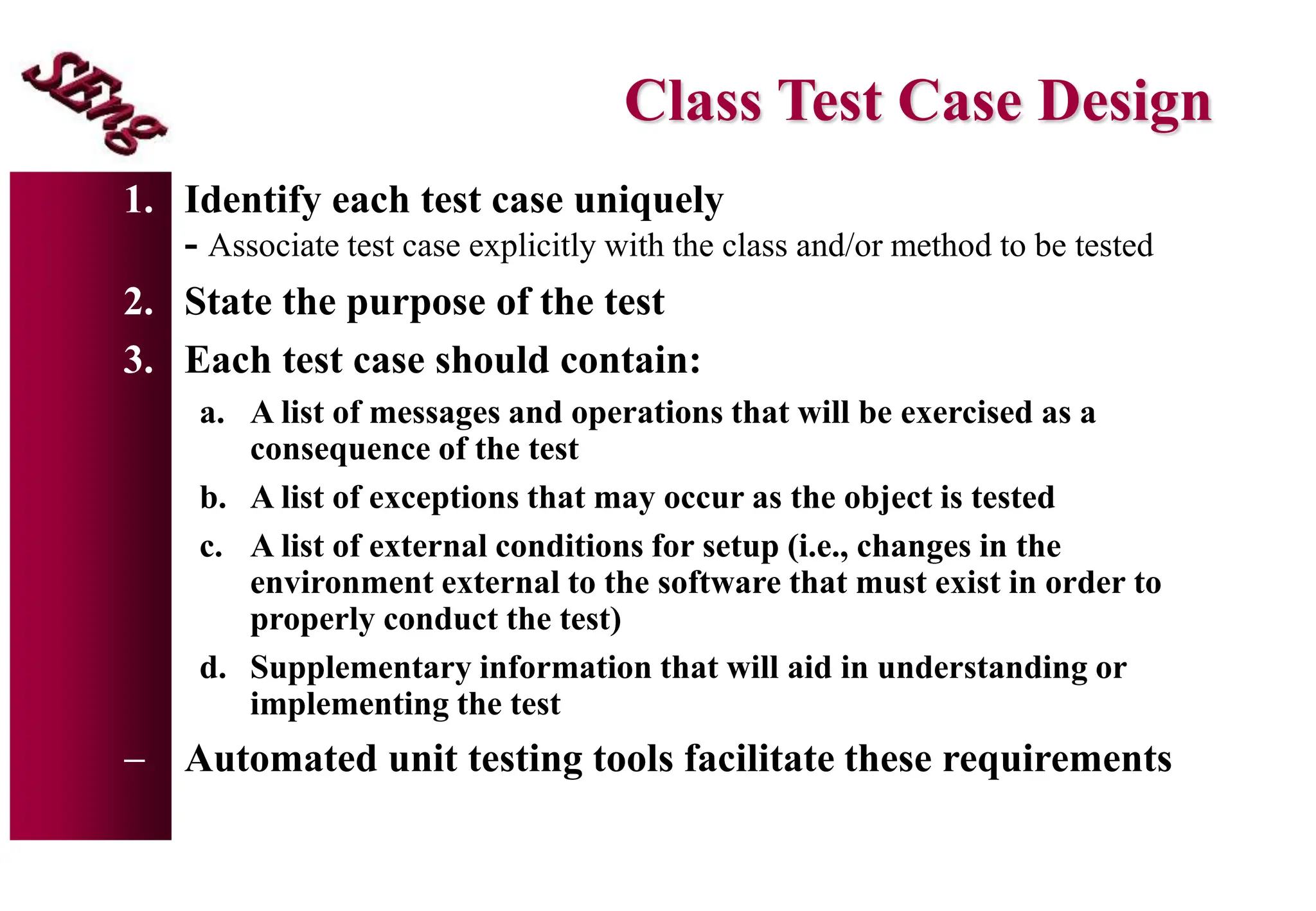 SEng

Class Test Case Design

1. Identify each test case uniquely
- Associate test case explicitly with the class and/or method to be tested

2. State the purpose of the test

3. Each test case should contain:

a. A list of messages and operations that will be exercised as a consequence of the test

b. A list of exceptions that may occur as the object is tested

c. A list of external conditions for setup (i.e., changes in the environment external to the software that must exist in order to properly conduct the test)

d. Supplementary information that will aid in understanding or implementing the test

– Automated unit testing tools facilitate these requirements